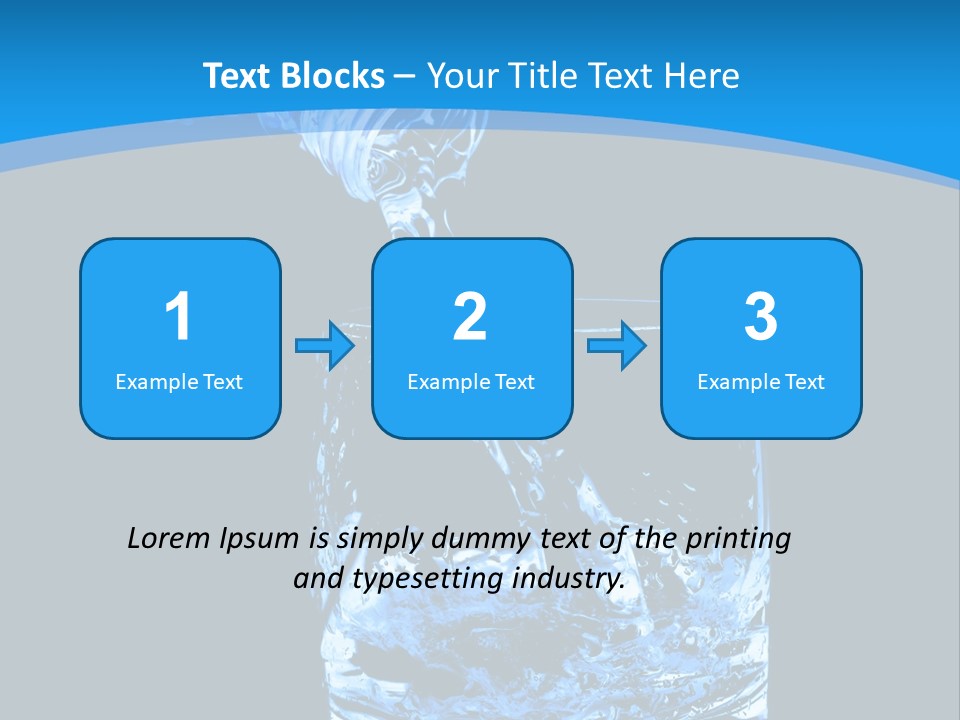 Text Blocks – Your Title Text Here

1
Example Text

2
Example Text

3
Example Text

Lorem Ipsum is simply dummy text of the printing and typesetting industry.